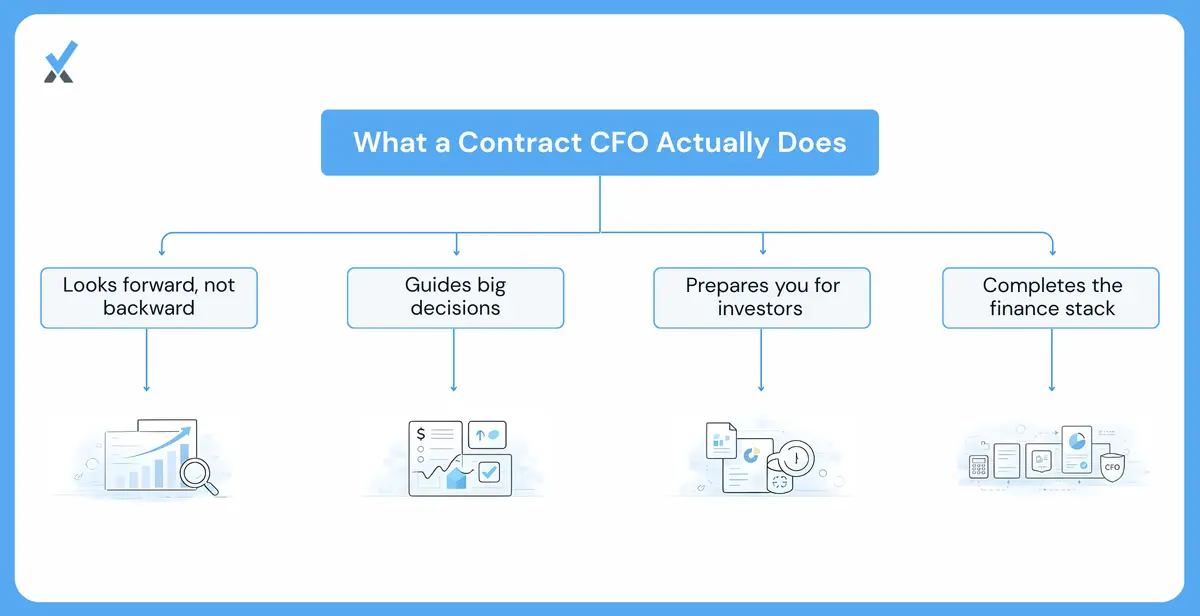 What a Contract CFO Actually Does

Looks forward, not backward

Guides big decisions

Prepares you for investors

Completes the finance stack

$

CFO